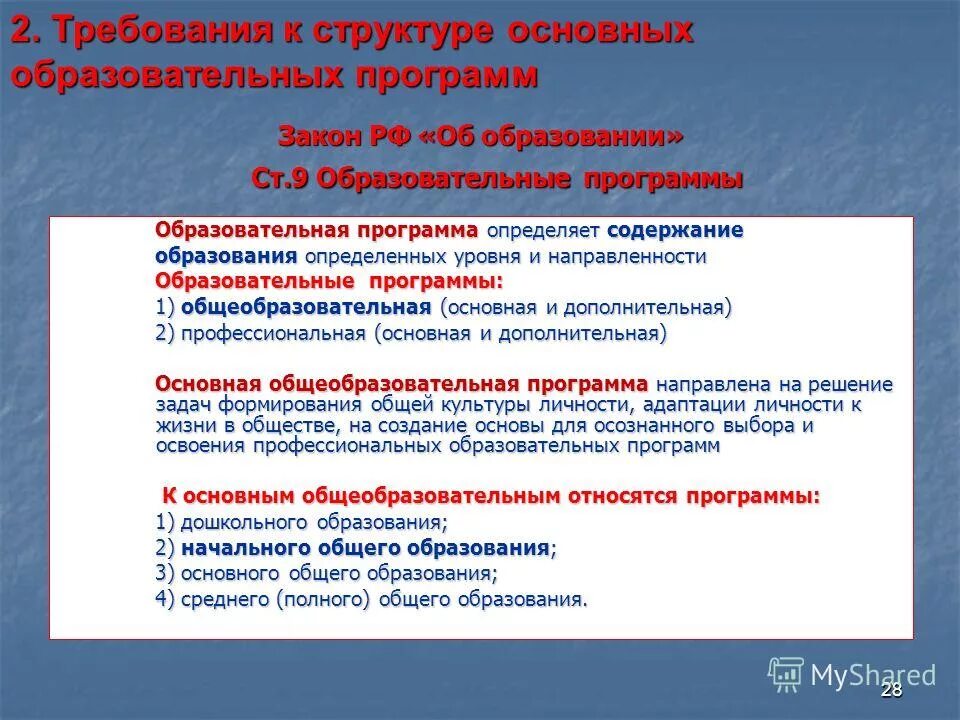 2. Требования к структуре основных образовательных программ

Закон РФ «Об образовании»

Ст.9 Образовательные программы

Образовательная программа определяет содержание образования определенных уровня и направленности

Образовательные программы:

1) общеобразовательная (основная и дополнительная)

2) профессиональная (основная и дополнительная)

Основная общеобразовательная программа направлена на решение задач формирования общей культуры личности, адаптации личности к жизни в обществе, на создание основы для осознанного выбора и освоения профессиональных образовательных программ

К основным общеобразовательным относятся программы:

1) дошкольного образования;

2) начального общего образования;

3) основного общего образования;

4) среднего (полного) общего образования.

MyShared

28